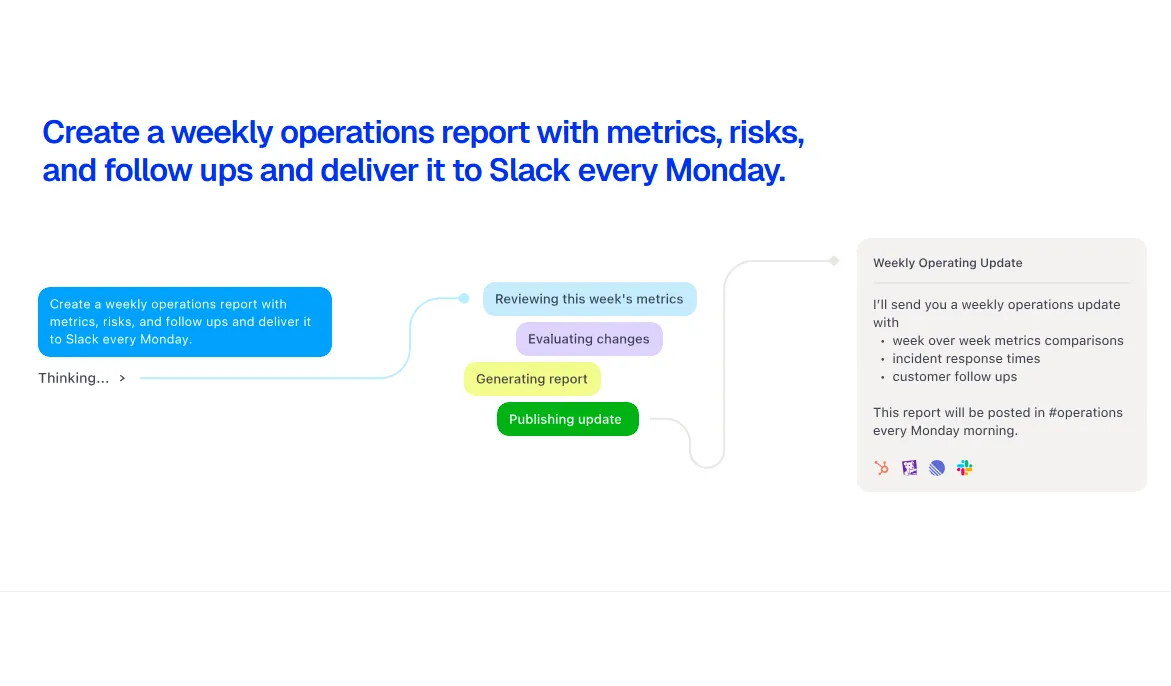 Create a weekly operations report with metrics, risks, and follow ups and deliver it to Slack every Monday.

Create a weekly operations report with metrics, risks, and follow ups and deliver it to Slack every Monday.

Thinking... >

Reviewing this week's metrics

Evaluating changes

Generating report

Publishing update

Weekly Operating Update

I'll send you a weekly operations update with
• week over week metrics comparisons
• incident response times
• customer follow ups

This report will be posted in #operations every Monday morning.